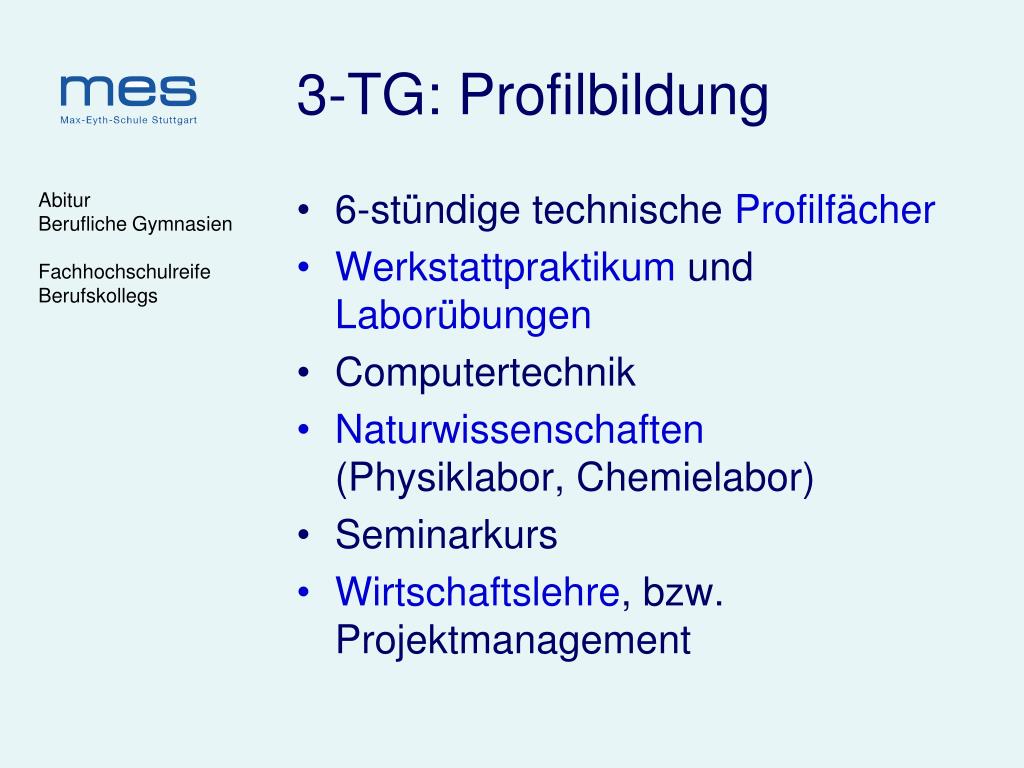 mes
Max-Eyth-Schule Stuttgart

3-TG: Profilbildung

Abitur
Berufliche Gymnasien

Fachhochschulreife
Berufskollegs

• 6-stündige technische Profilfächer
• Werkstattpraktikum und Laborübungen
• Computertechnik
• Naturwissenschaften (Physiklabor, Chemielabor)
• Seminarkurs
• Wirtschaftslehre, bzw. Projektmanagement